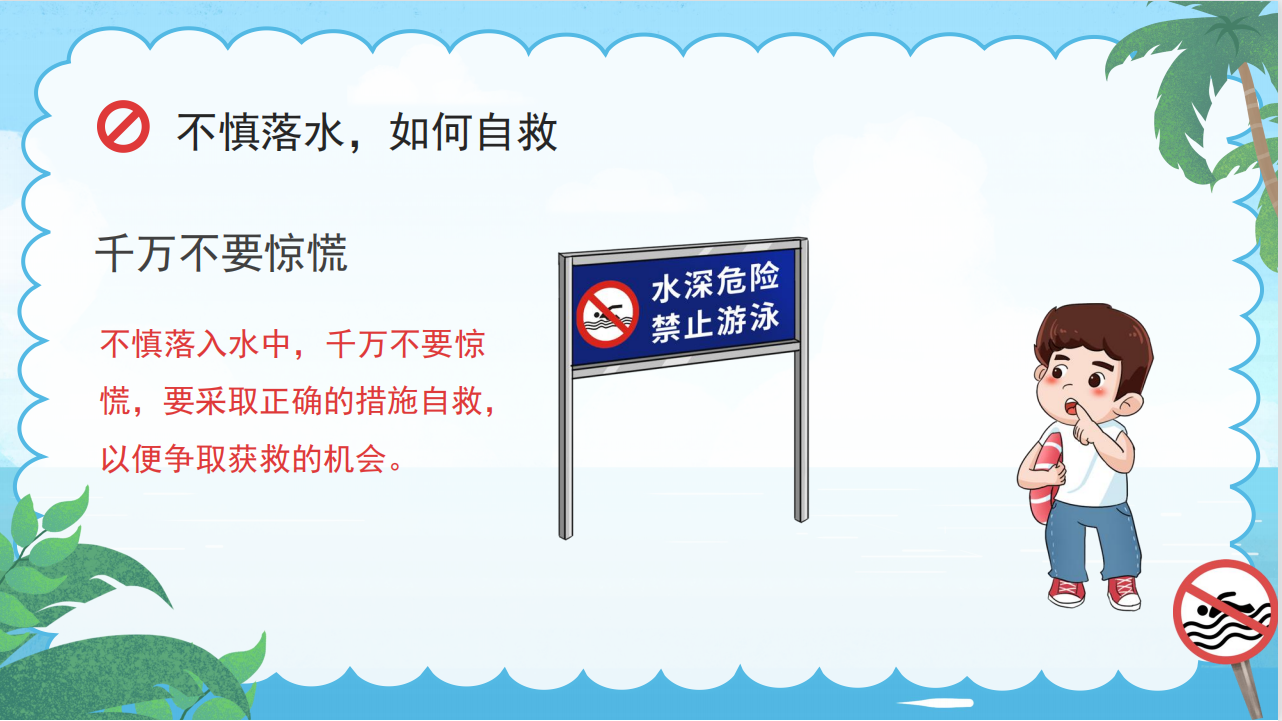 不慎落水，如何自救

千万不要惊慌

不慎落入水中，千万不要惊慌，要采取正确的措施自救，以便争取获救的机会。

水深危险
禁止游泳